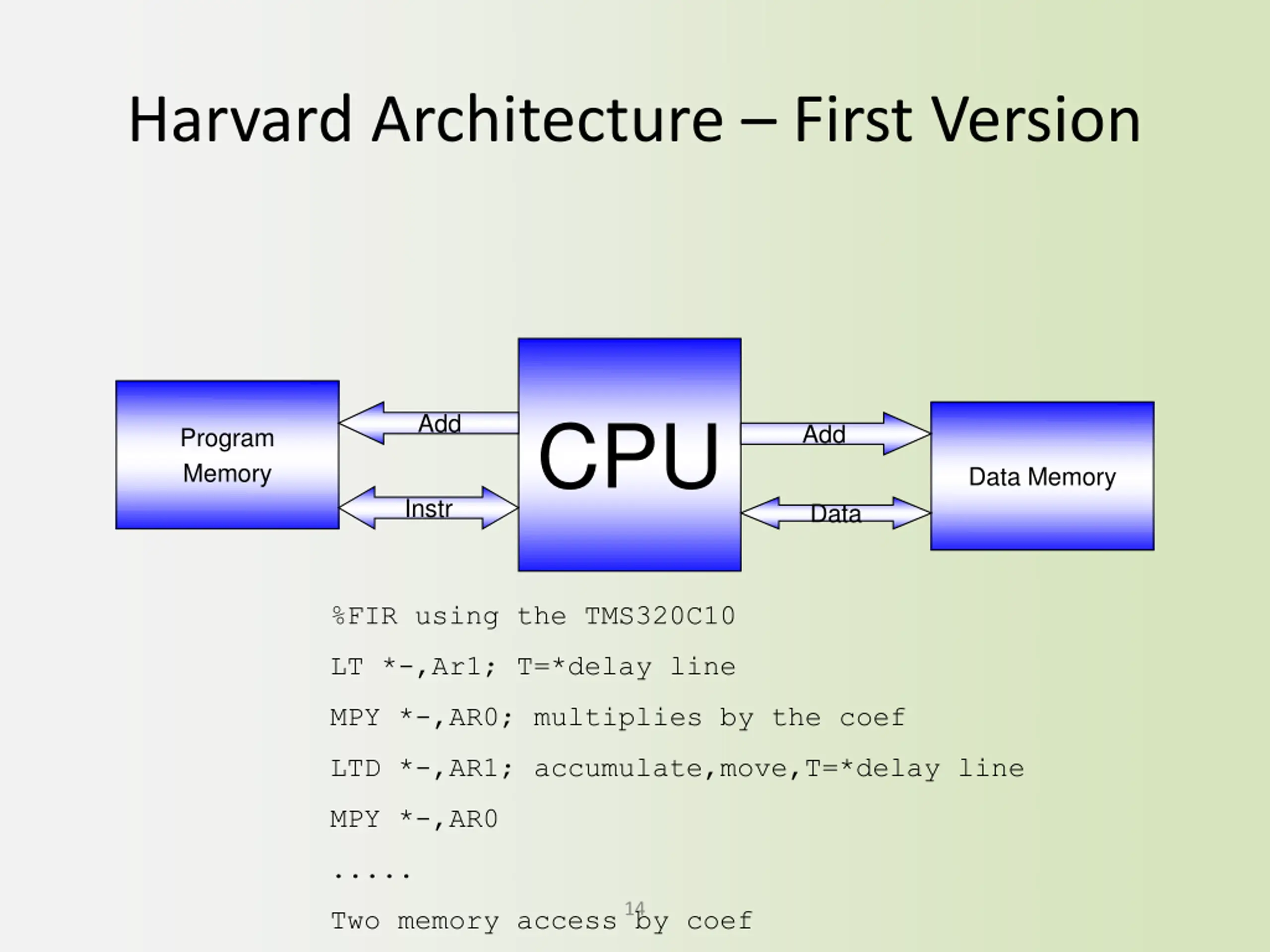 Harvard Architecture – First Version

Program Memory

Add

Instr

CPU

Add

Data

Data Memory

%FIR using the TMS320C10

LT *-,Ar1; T=*delay line

MPY *-,AR0; multiplies by the coef

LTD *-,AR1; accumulate,move,T=*delay line

MPY *-,AR0

.....

Two memory access by coef

14